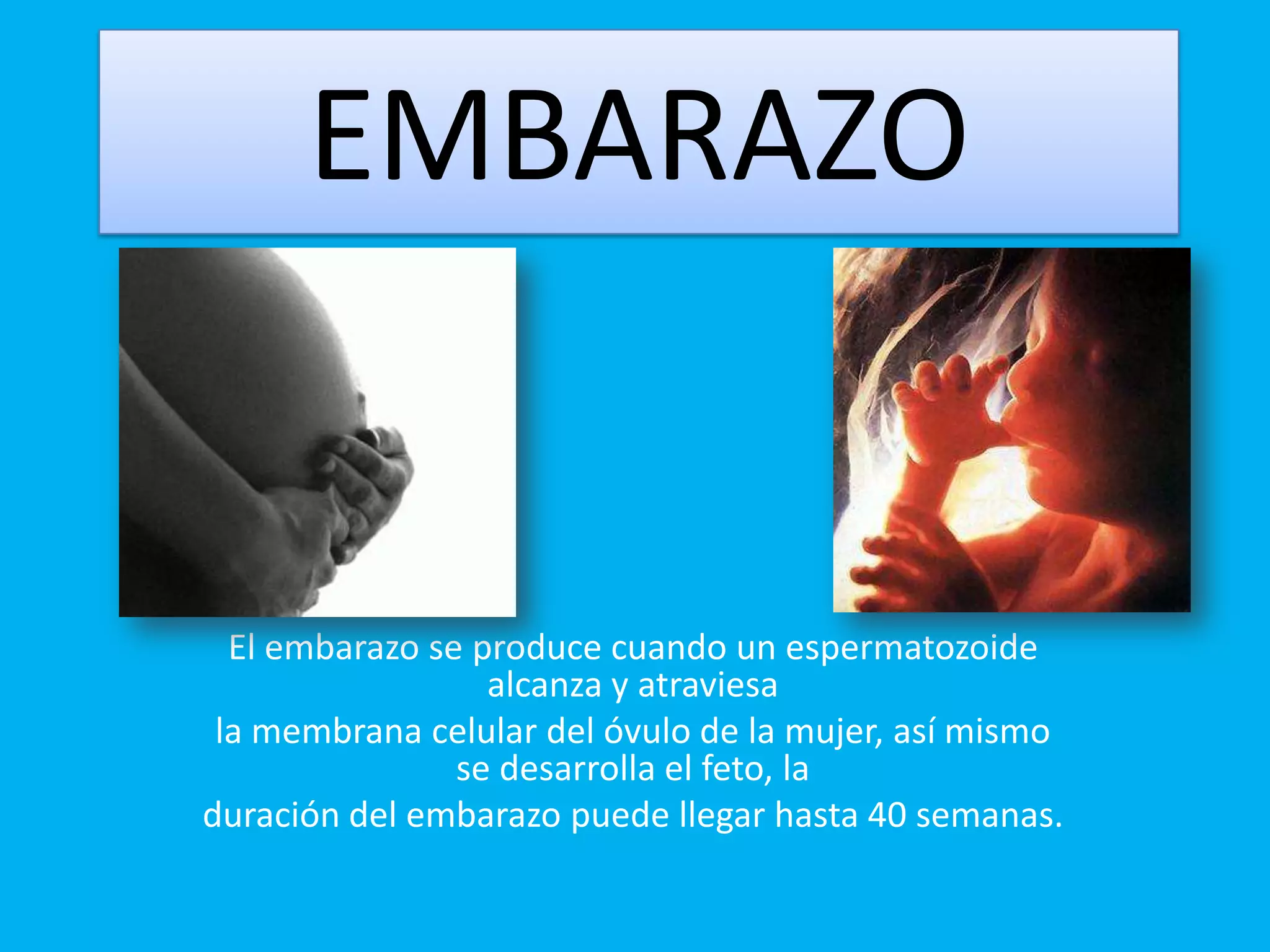 EMBARAZO

El embarazo se produce cuando un espermatozoide alcanza y atraviesa
la membrana celular del óvulo de la mujer, así mismo se desarrolla el feto, la
duración del embarazo puede llegar hasta 40 semanas.